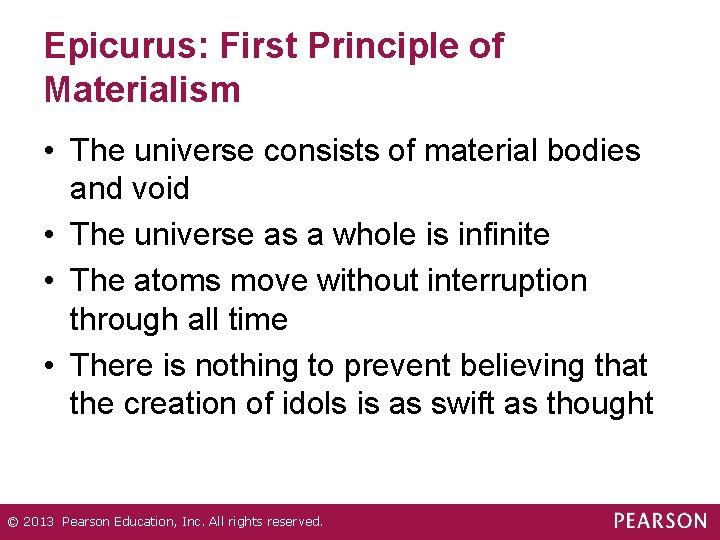 Epicurus: First Principle of Materialism

• The universe consists of material bodies and void

• The universe as a whole is infinite

• The atoms move without interruption through all time

• There is nothing to prevent believing that the creation of idols is as swift as thought

© 2013 Pearson Education, Inc. All rights reserved.

PEARSON